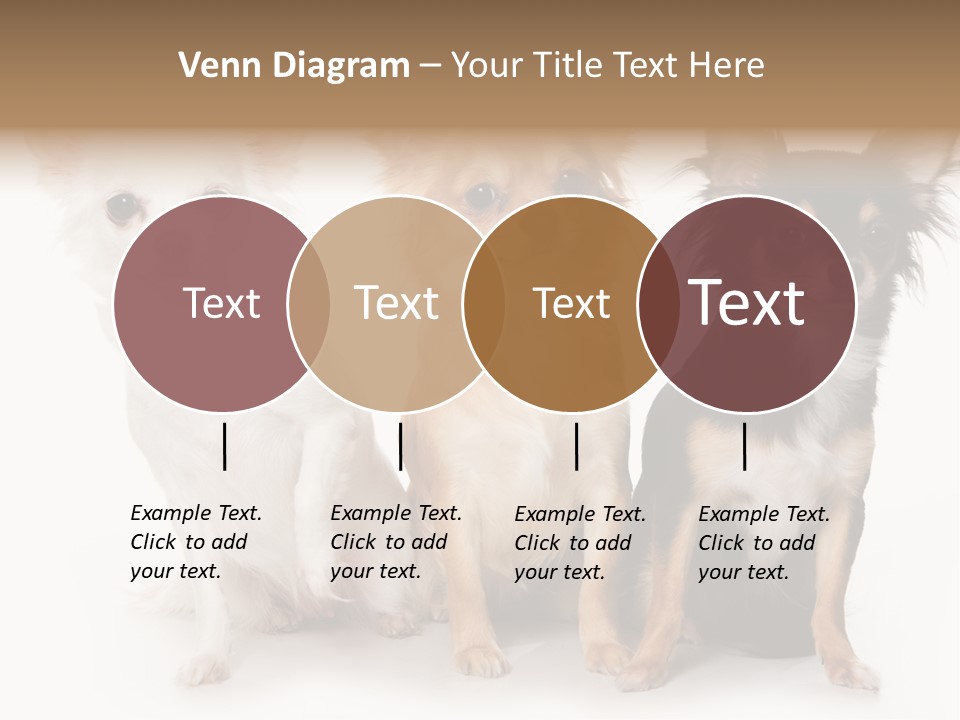 Venn Diagram – Your Title Text Here

Text

Text

Text

Text

Example Text. Click to add your text.

Example Text. Click to add your text.

Example Text. Click to add your text.

Example Text. Click to add your text.